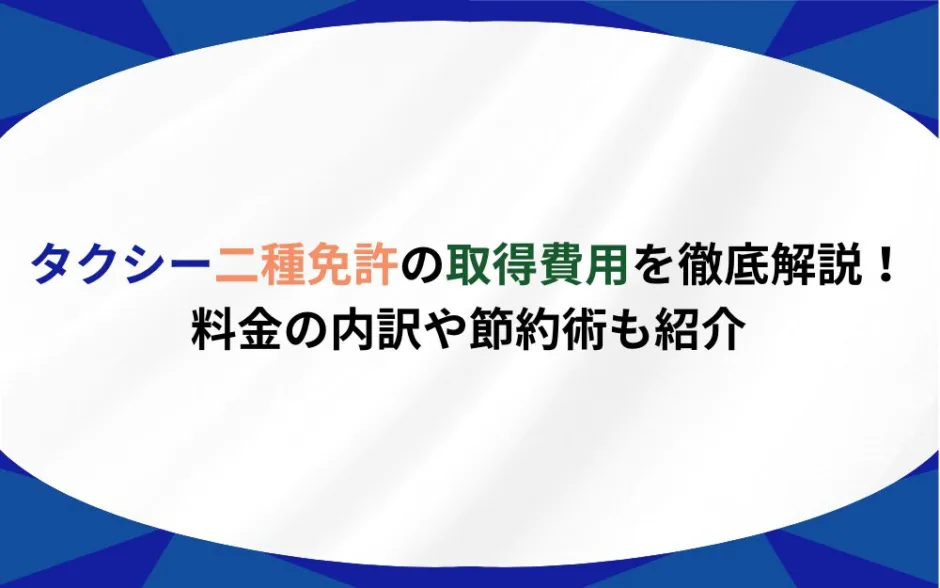 タクシー二種免許の取得費用を徹底解説！
料金の内訳や節約術も紹介